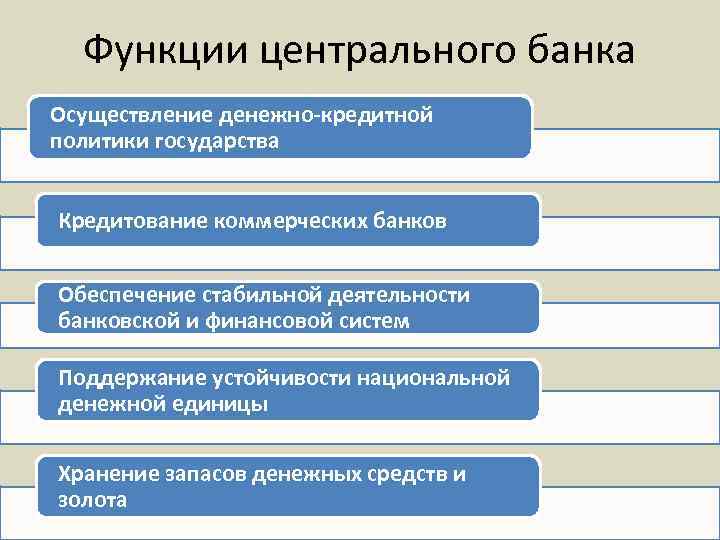 Функции центрального банка

Осуществление денежно-кредитной политики государства

Кредитование коммерческих банков

Обеспечение стабильной деятельности банковской и финансовой систем

Поддержание устойчивости национальной денежной единицы

Хранение запасов денежных средств и золота